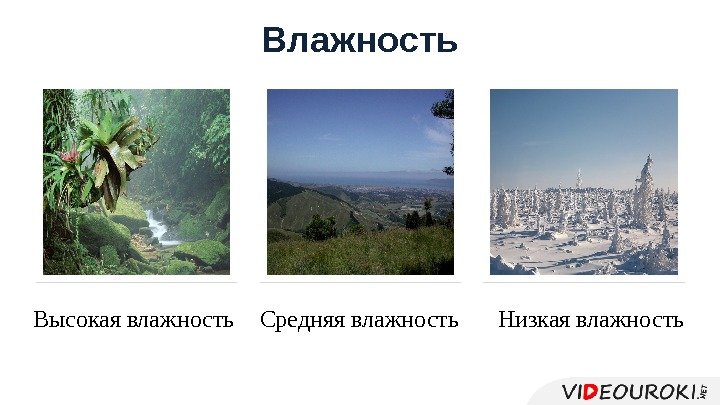 Влажность

Высокая влажность

Средняя влажность

Низкая влажность

VIDEOUROKI.NET